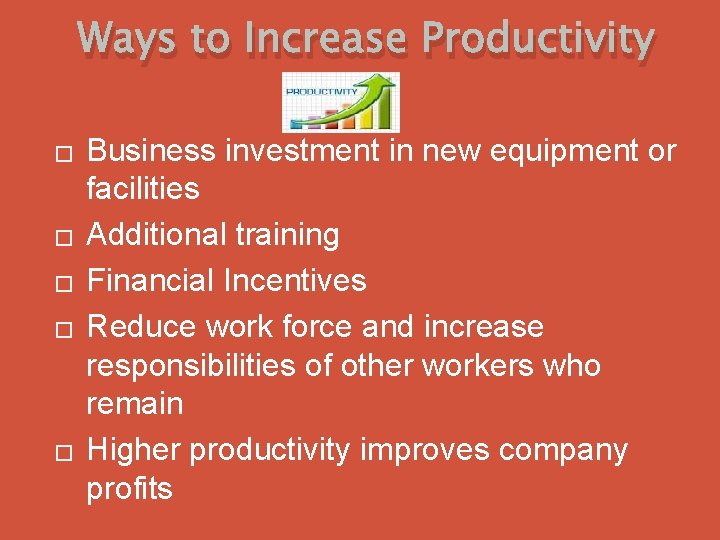 Ways to Increase Productivity

PRODUCTIVITY

□ Business investment in new equipment or facilities
□ Additional training
□ Financial Incentives
□ Reduce work force and increase responsibilities of other workers who remain
□ Higher productivity improves company profits